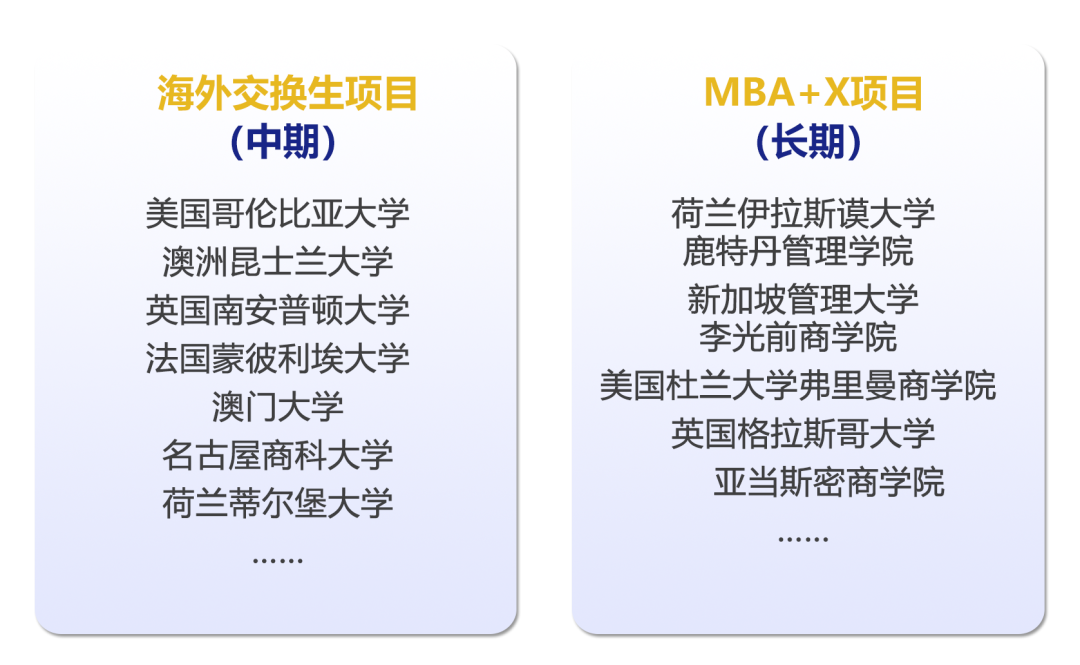 海外交换生项目
（中期）

美国哥伦比亚大学
澳洲昆士兰大学
英国南安普顿大学
法国蒙彼利埃大学
澳门大学
名古屋商科大学
荷兰蒂尔堡大学
……

MBA+X项目
（长期）

荷兰伊拉斯谟大学
鹿特丹管理学院
新加坡管理大学
李光前商学院
美国杜兰大学弗里曼商学院
英国格拉斯哥大学
亚当斯密商学院
……